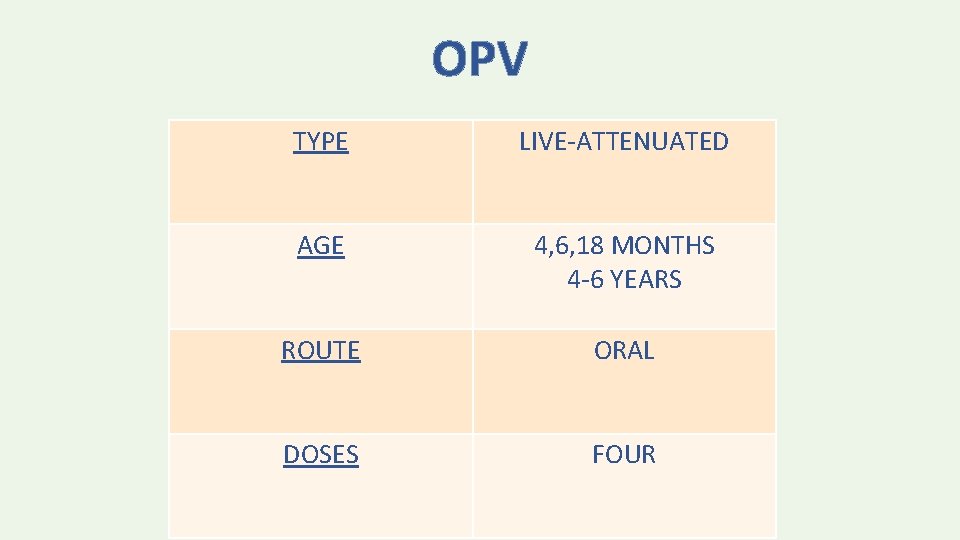 OPV

| TYPE | LIVE-ATTENUATED |
|---|---|
| AGE | 4,6,18 MONTHS 4-6 YEARS |
| ROUTE | ORAL |
| DOSES | FOUR |